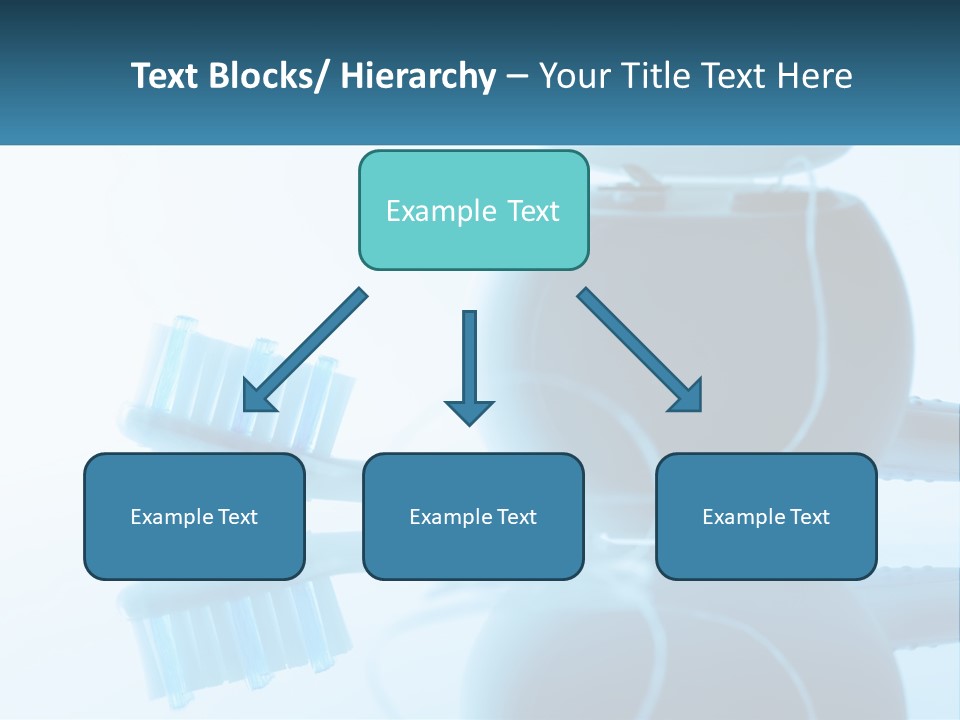 Text Blocks/ Hierarchy – Your Title Text Here

Example Text

Example Text

Example Text

Example Text